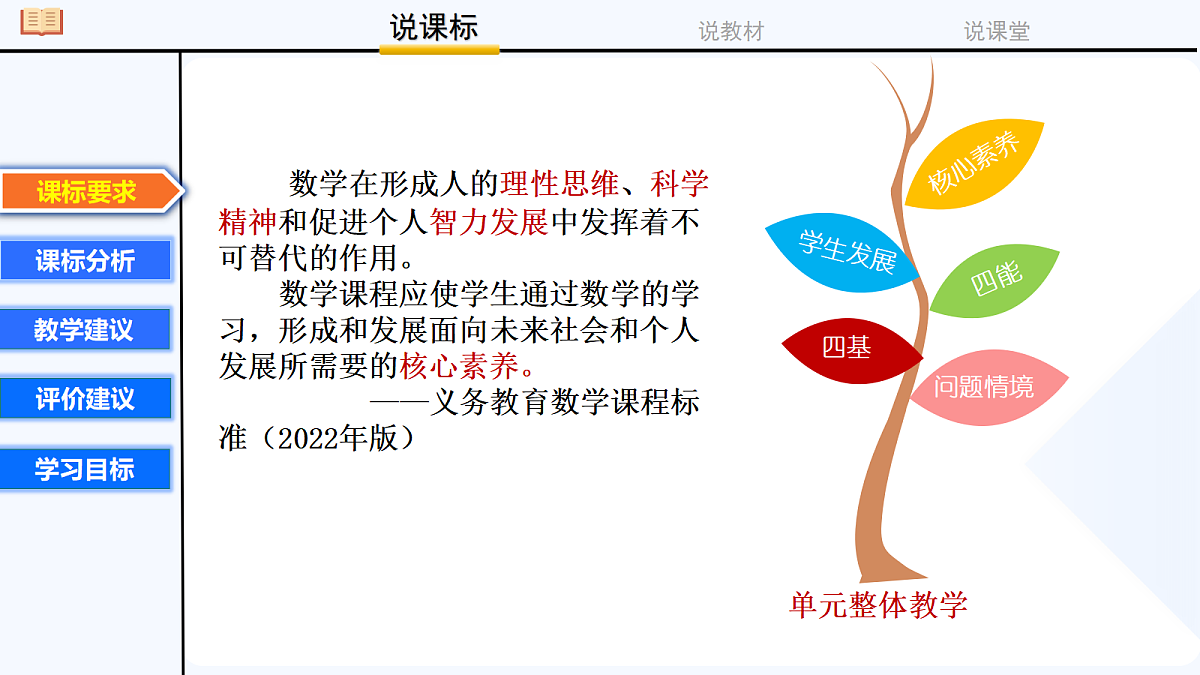 说课标

说教材

说课堂

课标要求

课标分析

教学建议

评价建议

学习目标

数学在形成人的理性思维、科学精神和促进个人智力发展中发挥着不可替代的作用。

数学课程应使学生通过数学的学习，形成和发展面向未来社会和个人发展所需要的核心素养。

——义务教育数学课程标准（2022年版）

核心素养

学生发展

四能

四基

问题情境

单元整体教学